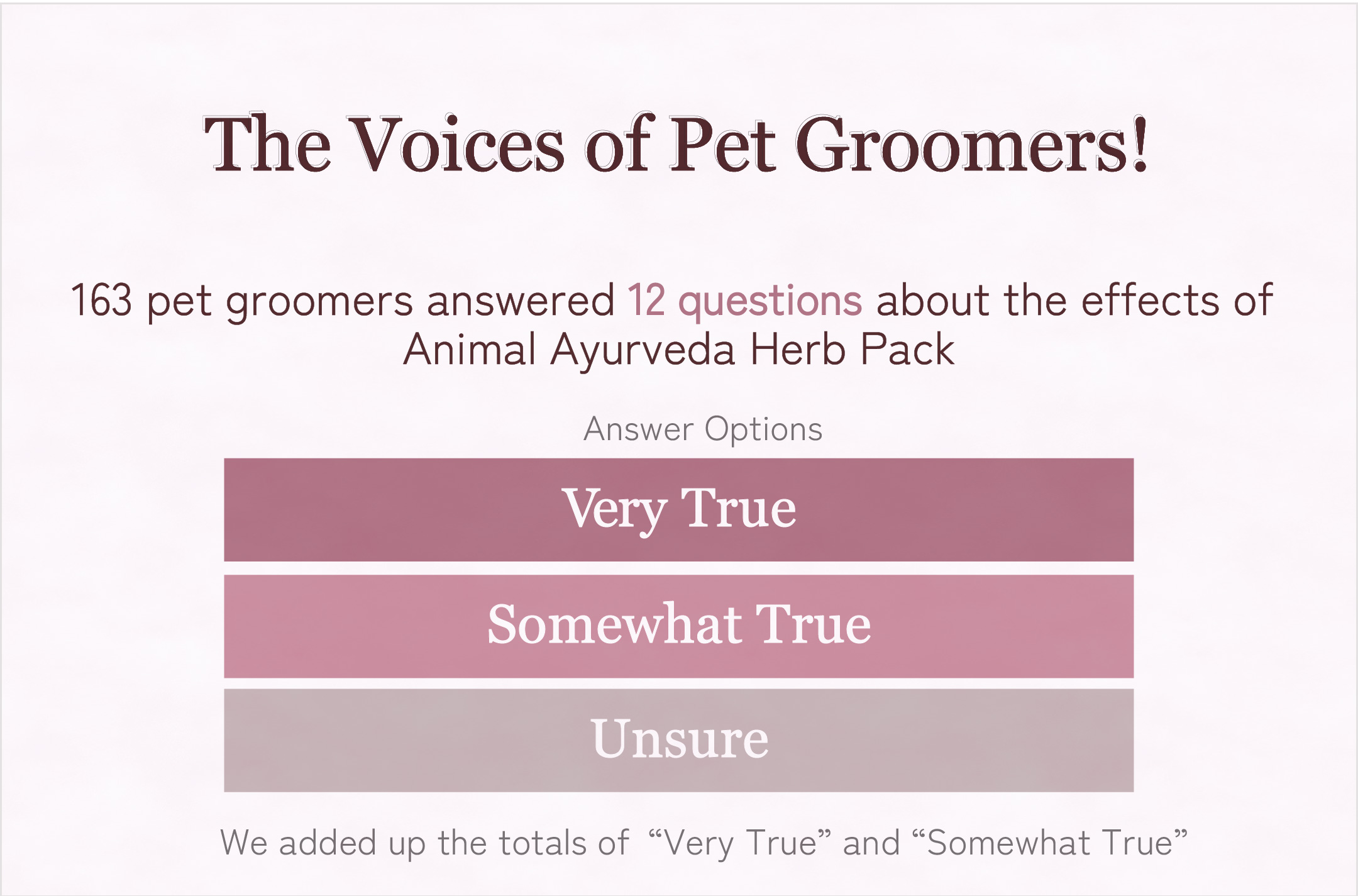 The Voices of Pet Groomers!

163 pet groomers answered 12 questions about the effects of Animal Ayurveda Herb Pack

Answer Options

Very True

Somewhat True

Unsure

We added up the totals of “Very True” and “Somewhat True”